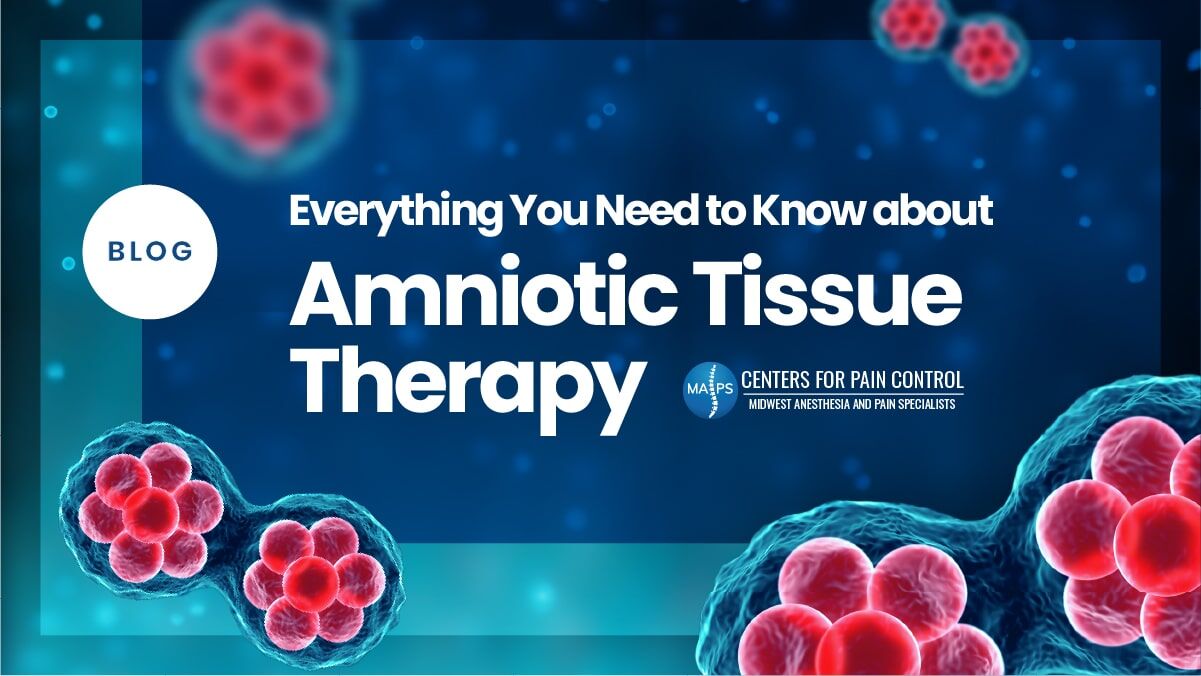 BLOG

Everything You Need to Know about

Amniotic Tissue Therapy

MAPS CENTERS FOR PAIN CONTROL
MIDWEST ANESTHESIA AND PAIN SPECIALISTS